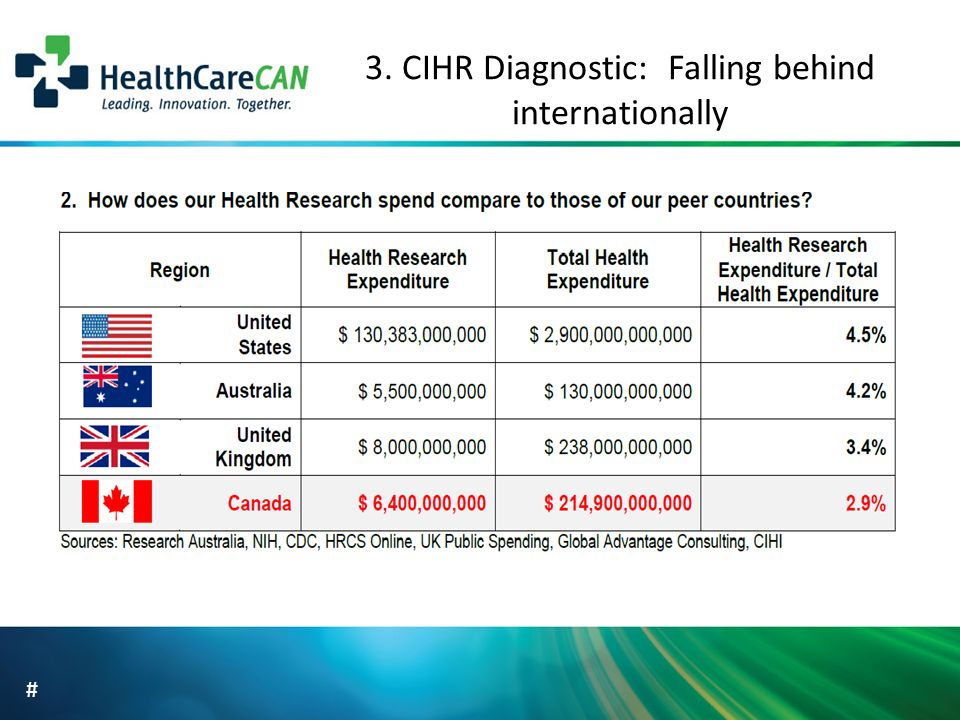 HealthCareCAN
Leading. Innovation. Together.

3. CIHR Diagnostic: Falling behind internationally

2. How does our Health Research spend compare to those of our peer countries?

| Region | Health Research Expenditure | Total Health Expenditure | Health Research Expenditure / Total Health Expenditure |
|---|---|---|---|
| United States | \$ 130,383,000,000 | \$ 2,900,000,000,000 | 4.5% |
| Australia | \$ 5,500,000,000 | \$ 130,000,000,000 | 4.2% |
| United Kingdom | \$ 8,000,000,000 | \$ 238,000,000,000 | 3.4% |
| Canada | \$ 6,400,000,000 | \$ 214,900,000,000 | 2.9% |

Sources: Research Australia, NIH, CDC, HRCS Online, UK Public Spending, Global Advantage Consulting, CIHI

#